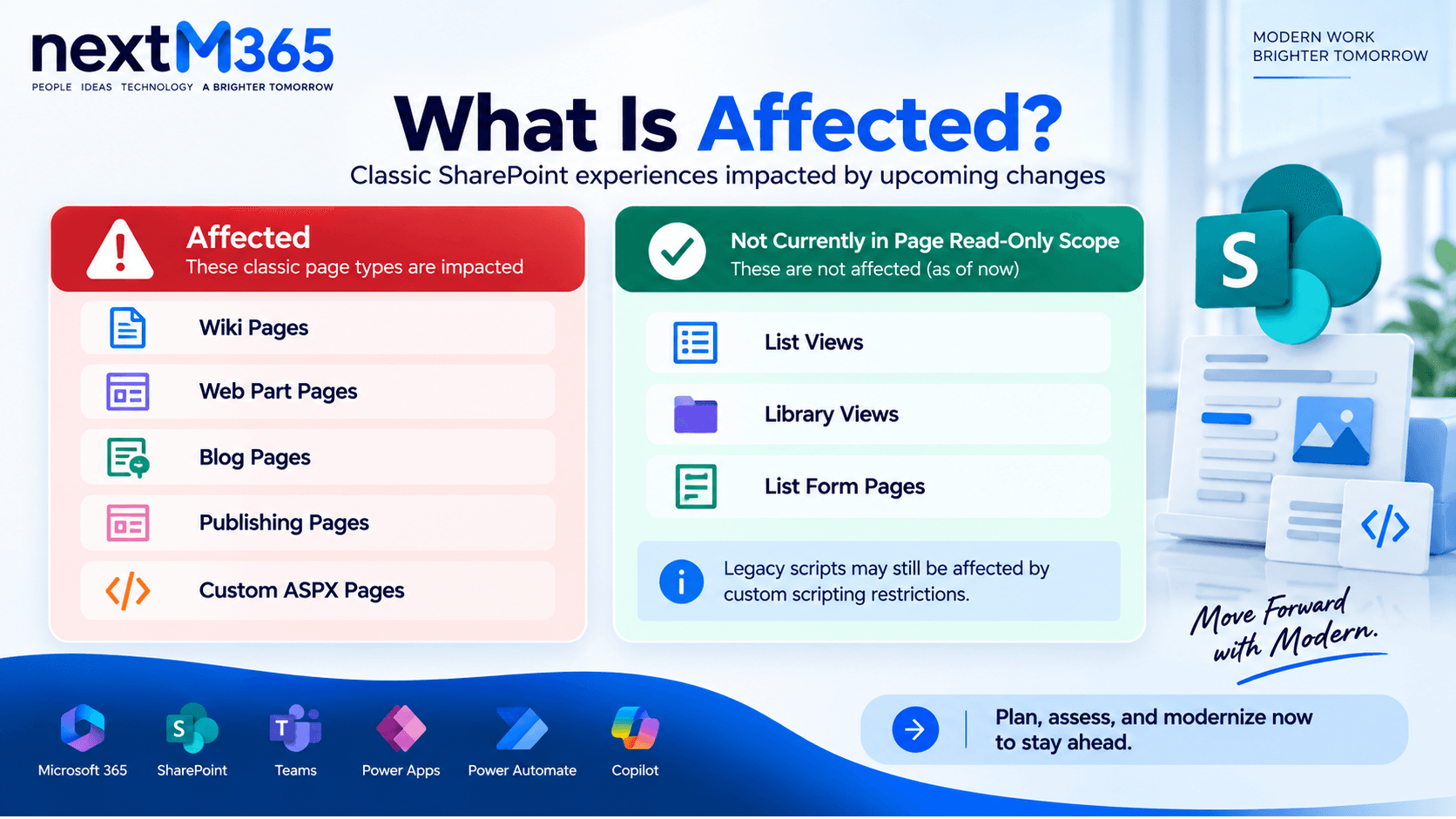 nextM365
PEOPLE IDEAS TECHNOLOGY A BRIGHTER TOMORROW

MODERN WORK
BRIGHTER TOMORROW

What Is Affected?
Classic SharePoint experiences impacted by upcoming changes

Affected
These classic page types are impacted

Wiki Pages

Web Part Pages

Blog Pages

Publishing Pages

Custom ASPX Pages

Not Currently in Page Read-Only Scope
These are not affected (as of now)

List Views

Library Views

List Form Pages

Legacy scripts may still be affected by custom scripting restrictions.

S

Move Forward with Modern.

Microsoft 365 SharePoint Teams Power Apps Power Automate Copilot

Plan, assess, and modernize now to stay ahead.